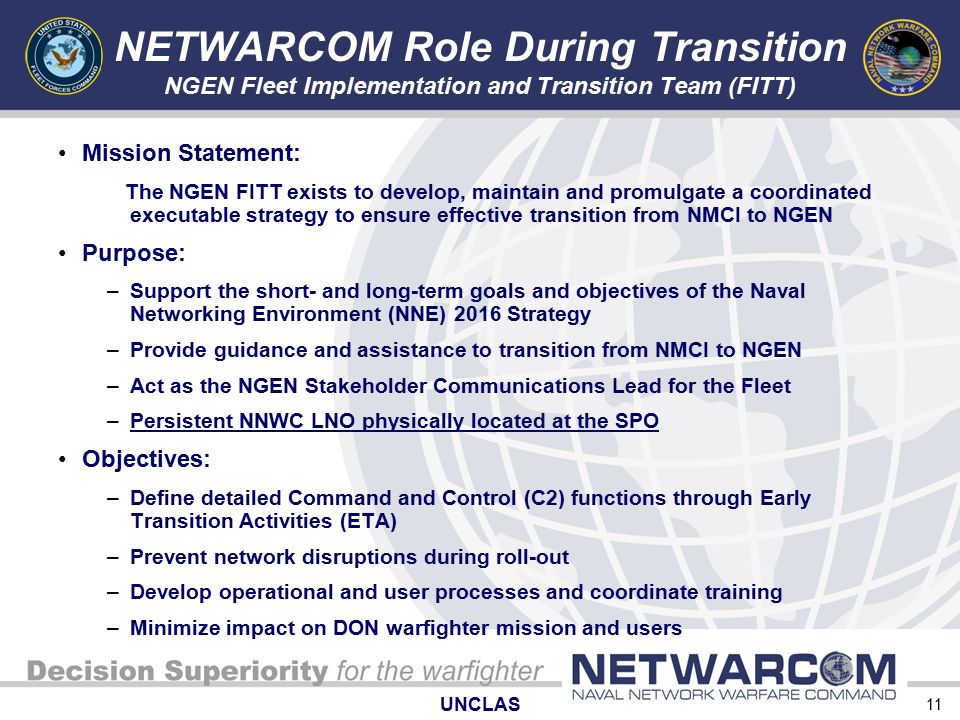 UNITED STATES FLEET FORCES COMMAND

NETWARCOM Role During Transition
NGEN Fleet Implementation and Transition Team (FITT)

NAVAL NETWORK WARFARE COMMAND

• Mission Statement:

The NGEN FITT exists to develop, maintain and promulgate a coordinated executable strategy to ensure effective transition from NMCI to NGEN

• Purpose:

– Support the short- and long-term goals and objectives of the Naval Networking Environment (NNE) 2016 Strategy

– Provide guidance and assistance to transition from NMCI to NGEN

– Act as the NGEN Stakeholder Communications Lead for the Fleet

– Persistent NNWC LNO physically located at the SPO

• Objectives:

– Define detailed Command and Control (C2) functions through Early Transition Activities (ETA)

– Prevent network disruptions during roll-out

– Develop operational and user processes and coordinate training

– Minimize impact on DON warfighter mission and users

Decision Superiority for the warfighter

NETWARCOM
NAVAL NETWORK WARFARE COMMAND

UNCLAS

11